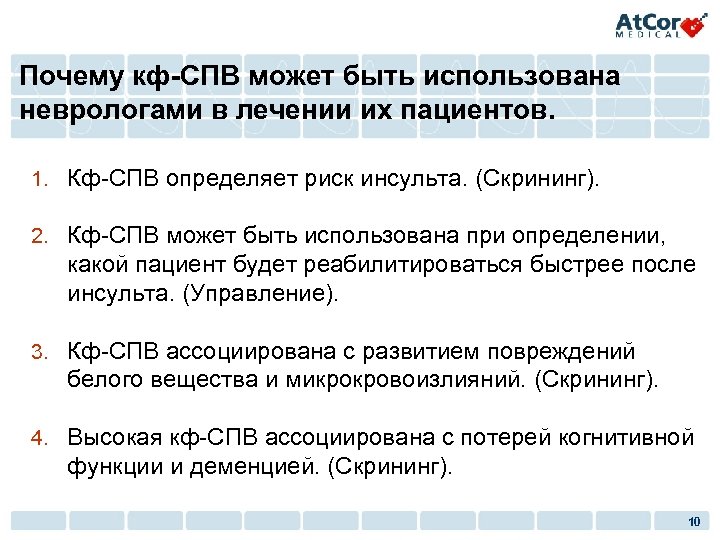 AtCor MEDICAL

Почему кф-СПВ может быть использована неврологами в лечении их пациентов.

1. Кф-СПВ определяет риск инсульта. (Скрининг).

2. Кф-СПВ может быть использована при определении, какой пациент будет реабилитироваться быстрее после инсульта. (Управление).

3. Кф-СПВ ассоциирована с развитием повреждений белого вещества и микрокровоизлияний. (Скрининг).

4. Высокая кф-СПВ ассоциирована с потерей когнитивной функции и деменцией. (Скрининг).

10